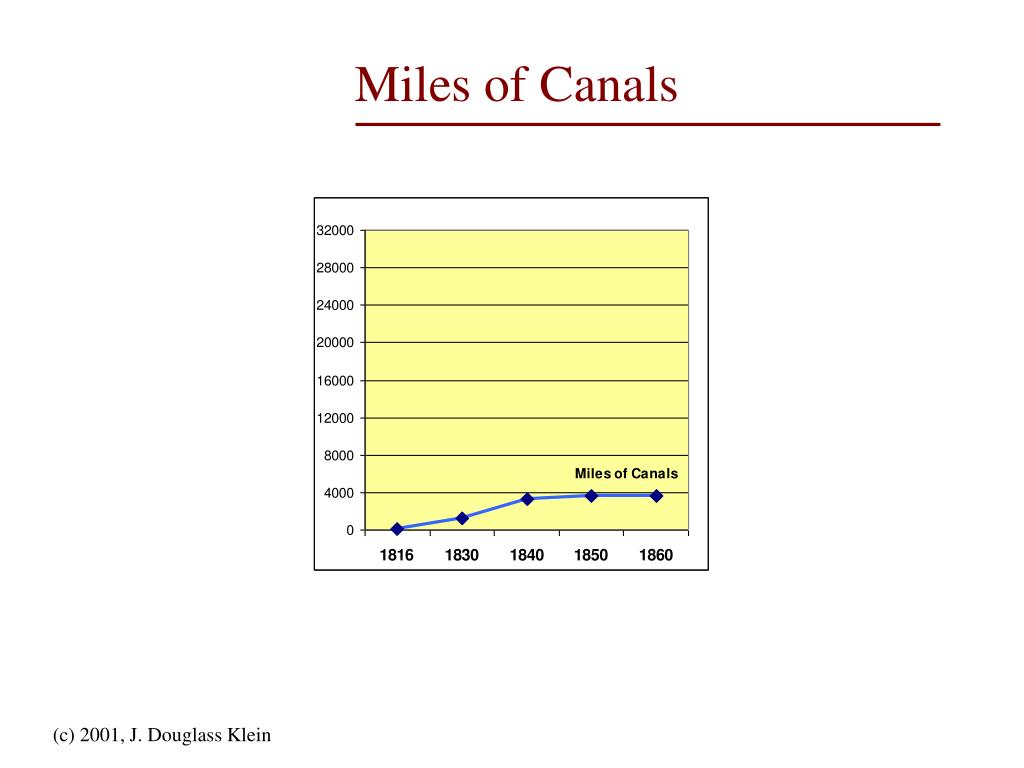 Miles of Canals

32000
28000
24000
20000
16000
12000
8000
4000
0

Miles of Canals

1816 1830 1840 1850 1860

(c) 2001, J. Douglass Klein